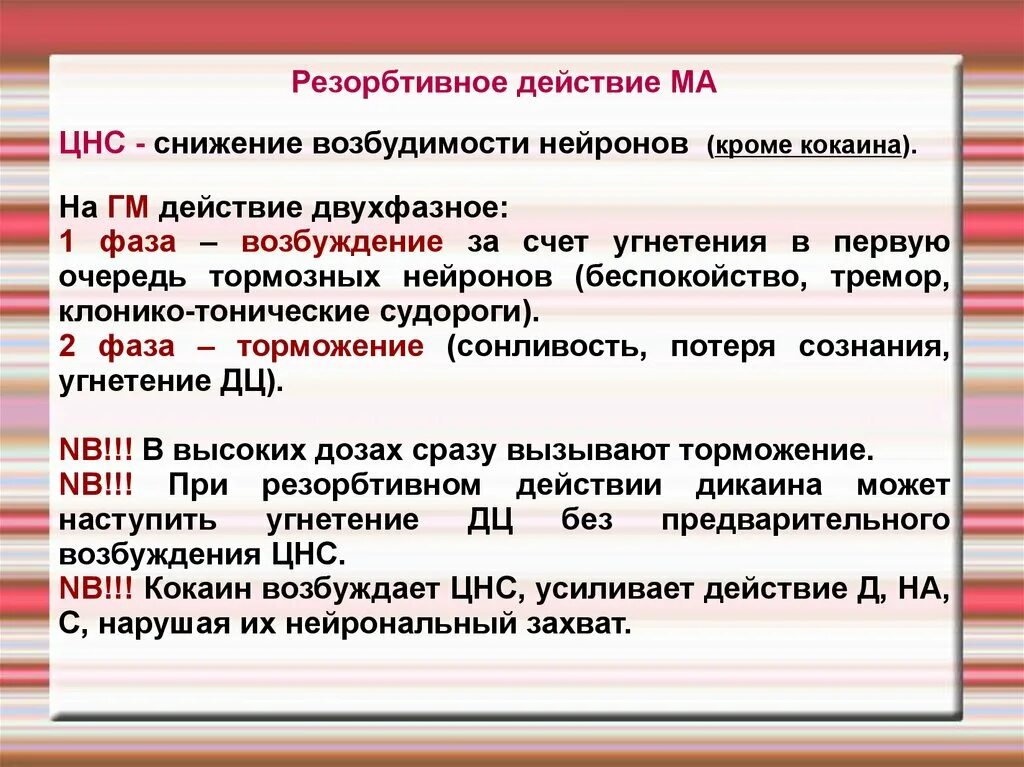 Резорбтивное действие МА

ЦНС - снижение возбудимости нейронов (кроме кокаина).

На ГМ действие двухфазное:
1 фаза – возбуждение за счет угнетения в первую очередь тормозных нейронов (беспокойство, тремор, клонико-тонические судороги).
2 фаза – торможение (сонливость, потеря сознания, угнетение ДЦ).

NB!!! В высоких дозах сразу вызывают торможение.
NB!!! При резорбтивном действии дикаина может наступить угнетение ДЦ без предварительного возбуждения ЦНС.
NB!!! Кокаин возбуждает ЦНС, усиливает действие Д, НА, С, нарушая их нейрональный захват.